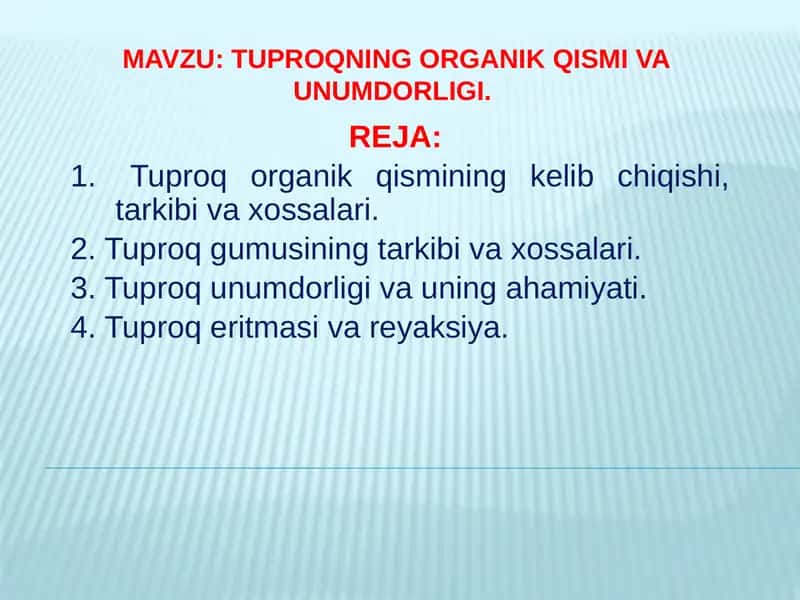 MAVZU: TUPROQNING ORGANIK QISMI VA UNUMDORLIGI.

REJA:

1. Tuproq organik qismining kelib chiqishi, tarkibi va xossalari.

2. Tuproq gumusining tarkibi va xossalari.

3. Tuproq unumdorligi va uning ahamiyati.

4. Tuproq eritmasi va reyaksiya.